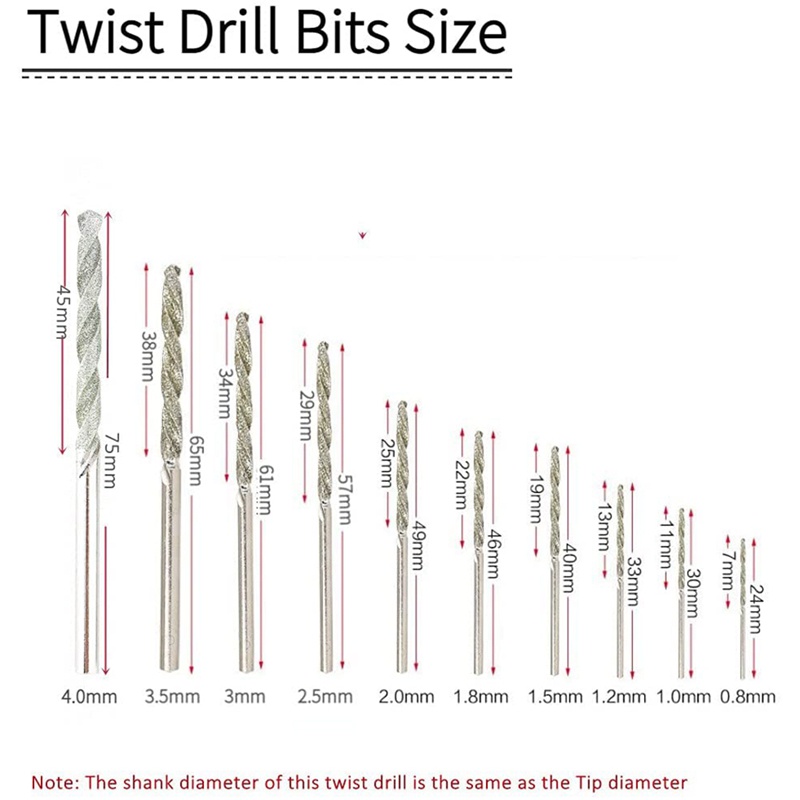 Twist Drill Bits Size

45mm
75mm
38mm
65mm
34mm
61mm
29mm
57mm
25mm
49mm
22mm
46mm
19mm
40mm
13mm
33mm
11mm
30mm
7mm
24mm

4.0mm 3.5mm 3mm 2.5mm 2.0mm 1.8mm 1.5mm 1.2mm 1.0mm 0.8mm

Note: The shank diameter of this twist drill is the same as the Tip diameter